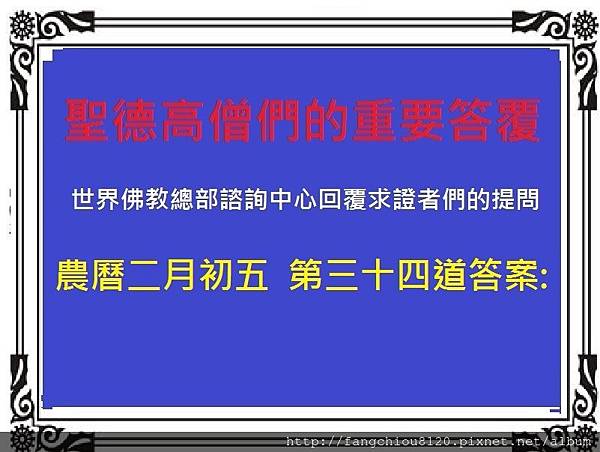 聖德高僧們的重要答覆

世界佛教總部諮詢中心回覆求證者們的提問

農曆二月初五 第三十四道答案:

http://fangchiou8120.pixnet.net/album